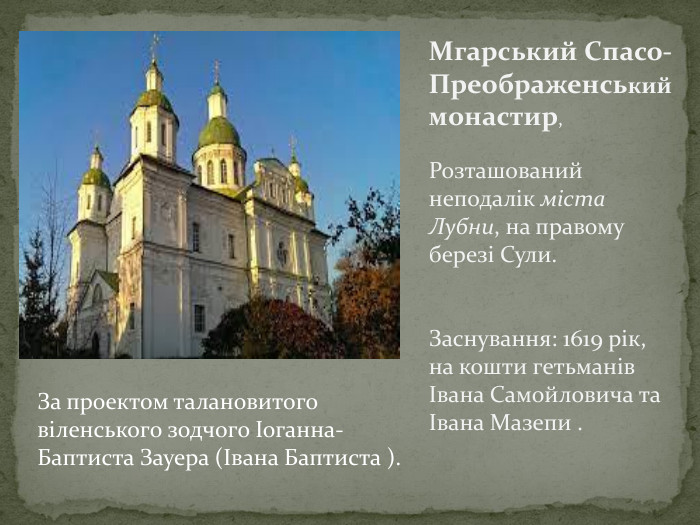 Мгарський Спасо-Преображенський монастир,

Розташований неподалік міста Лубни, на правому березі Сули.

Заснування: 1619 рік, на кошти гетьманів Івана Самойловича та Івана Мазепи .

За проектом талановитого віленського зодчого Іоганна-Баптиста Зауера (Івана Баптиста ).